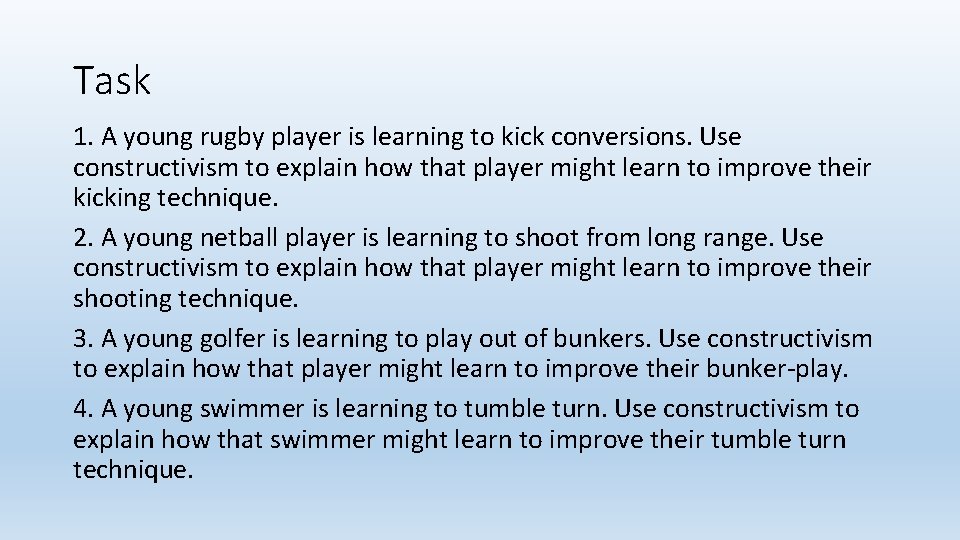 Task

1. A young rugby player is learning to kick conversions. Use constructivism to explain how that player might learn to improve their kicking technique.

2. A young netball player is learning to shoot from long range. Use constructivism to explain how that player might learn to improve their shooting technique.

3. A young golfer is learning to play out of bunkers. Use constructivism to explain how that player might learn to improve their bunker-play.

4. A young swimmer is learning to tumble turn. Use constructivism to explain how that swimmer might learn to improve their tumble turn technique.